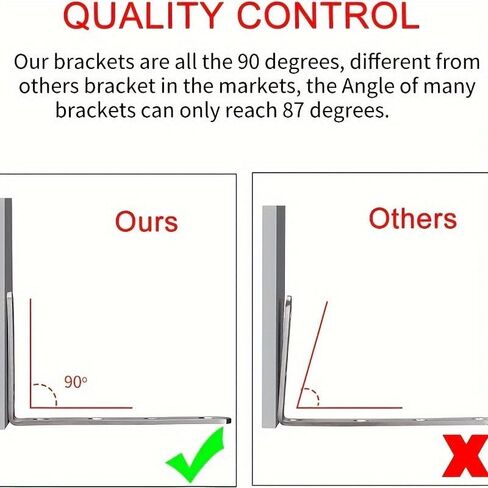 QUALITY CONTROL

Our brackets are all the 90 degrees, different from others bracket in the markets, the Angle of many brackets can only reach 87 degrees.

Ours

90°

Others